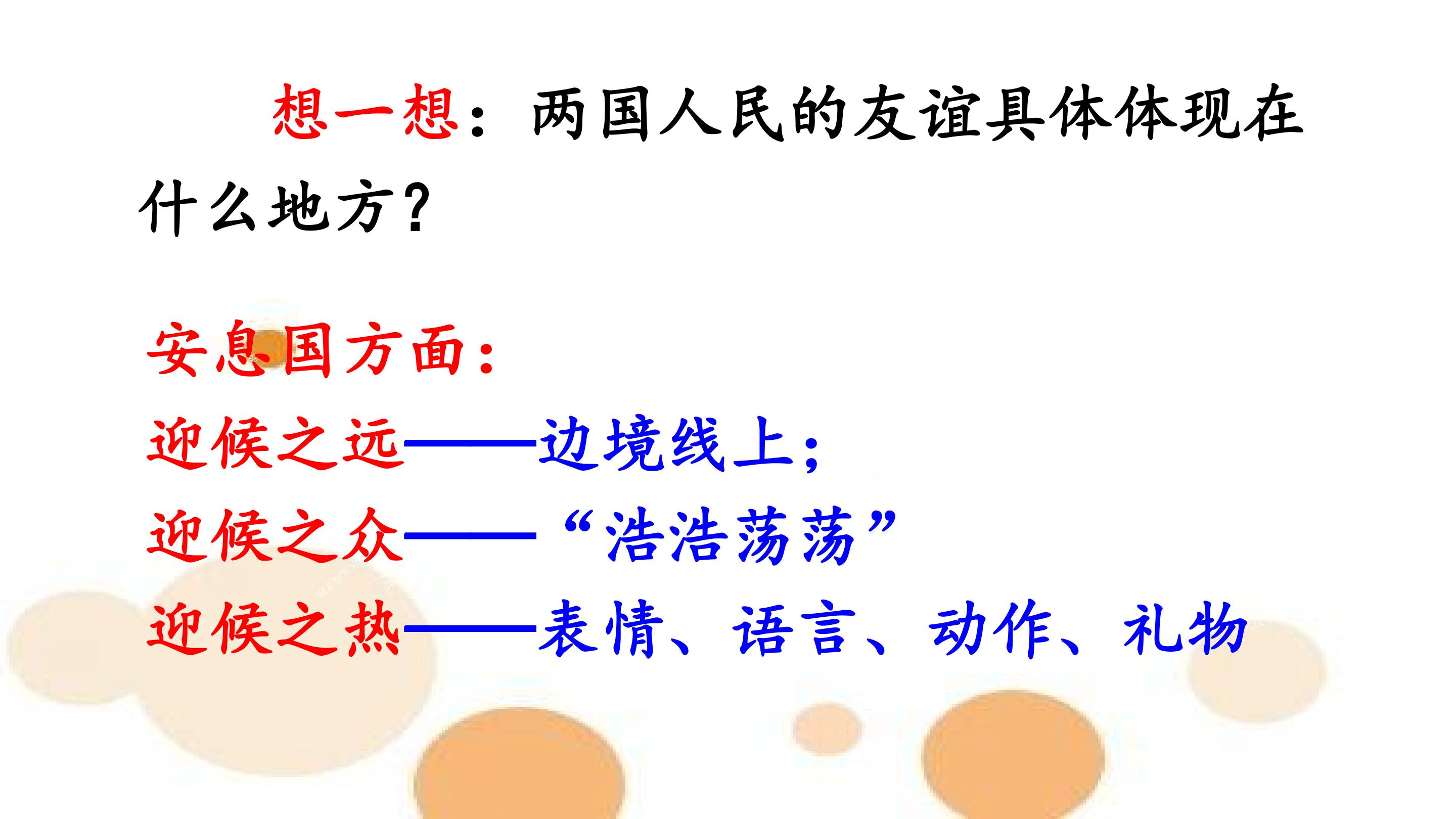 想一想：两国人民的友谊具体体现在什么地方？

安息国方面：

迎候之远——边境线上；

迎候之众——“浩浩荡荡”

迎候之热——表情、语言、动作、礼物